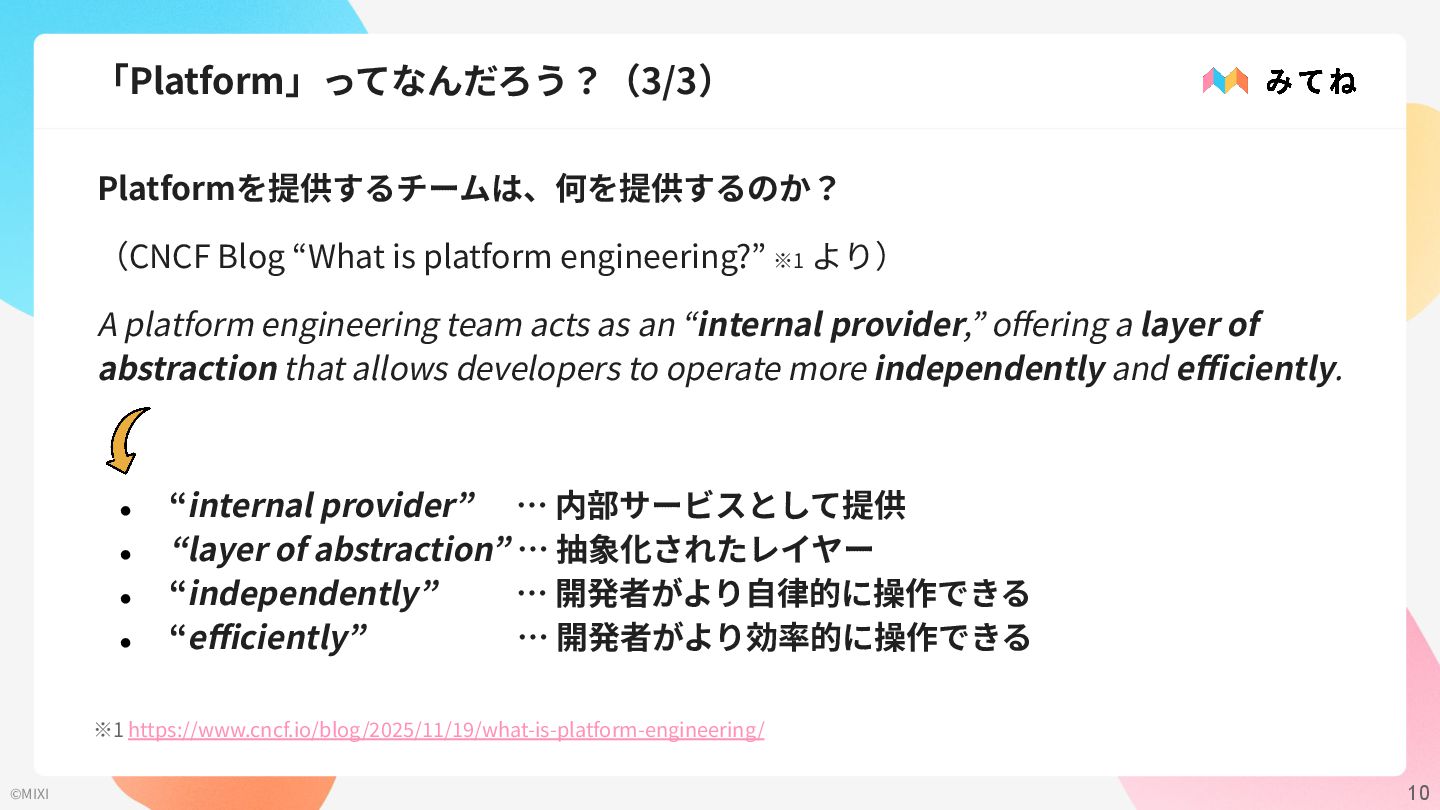 「Platform」ってなんだろう？（3/3）

みてね

Platformを提供するチームは、何を提供するのか？

（CNCF Blog “What is platform engineering?” ※1 より）

A platform engineering team acts as an “internal provider,” offering a layer of abstraction that allows developers to operate more independently and efficiently.

- “internal provider” … 内部サービスとして提供
- “layer of abstraction” … 抽象化されたレイヤー
- “independently” … 開発者がより自律的に操作できる
- “efficiently” … 開発者がより効率的に操作できる

※1 https://www.cncf.io/blog/2025/11/19/what-is-platform-engineering/

©MIXI

10